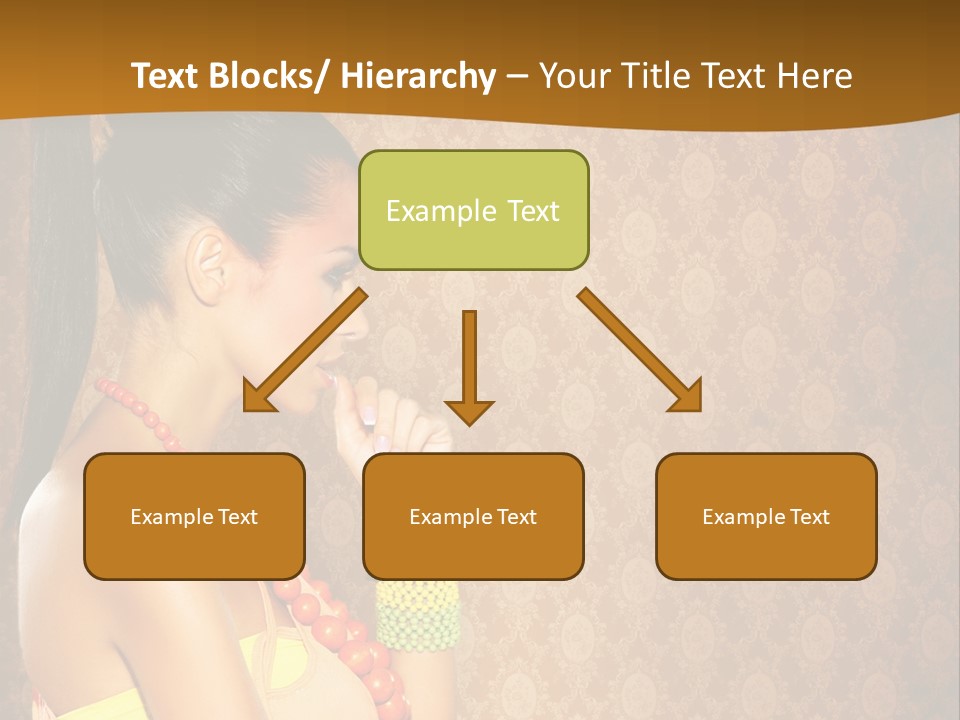 Text Blocks/ Hierarchy – Your Title Text Here

Example Text

Example Text

Example Text

Example Text